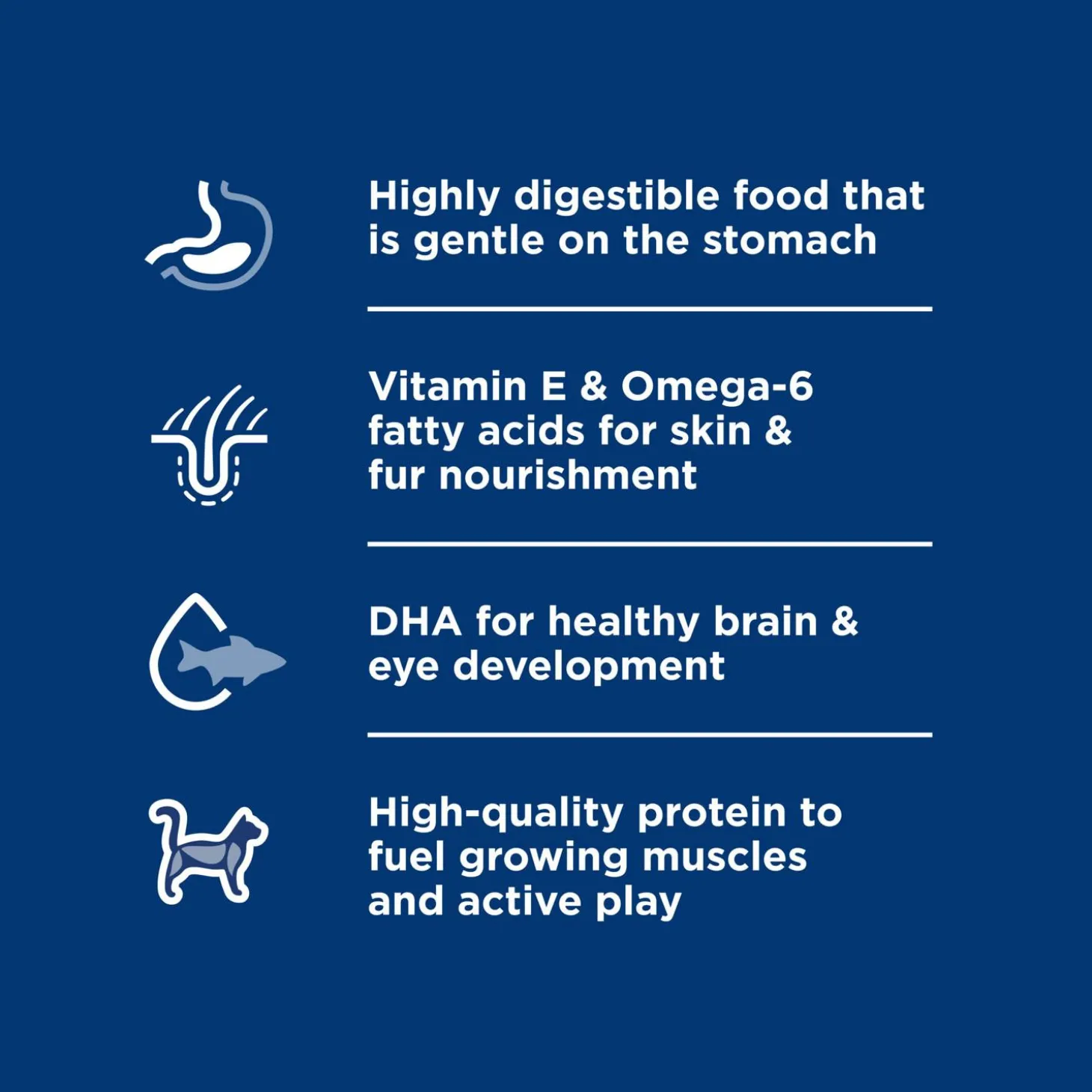 Highly digestible food that is gentle on the stomach

Vitamin E & Omega-6 fatty acids for skin & fur nourishment

DHA for healthy brain & eye development

High-quality protein to fuel growing muscles and active play